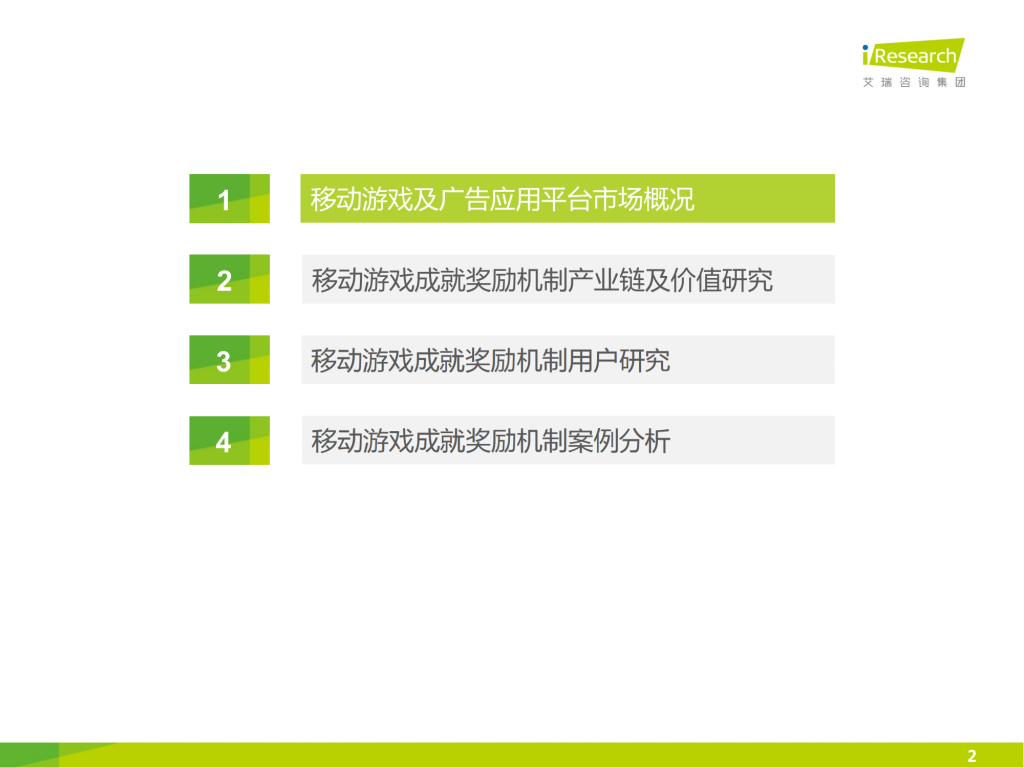 iResearch
艾瑞咨询集团

1
移动游戏及广告应用平台市场概况

2
移动游戏成就奖励机制产业链及价值研究

3
移动游戏成就奖励机制用户研究

4
移动游戏成就奖励机制案例分析

2